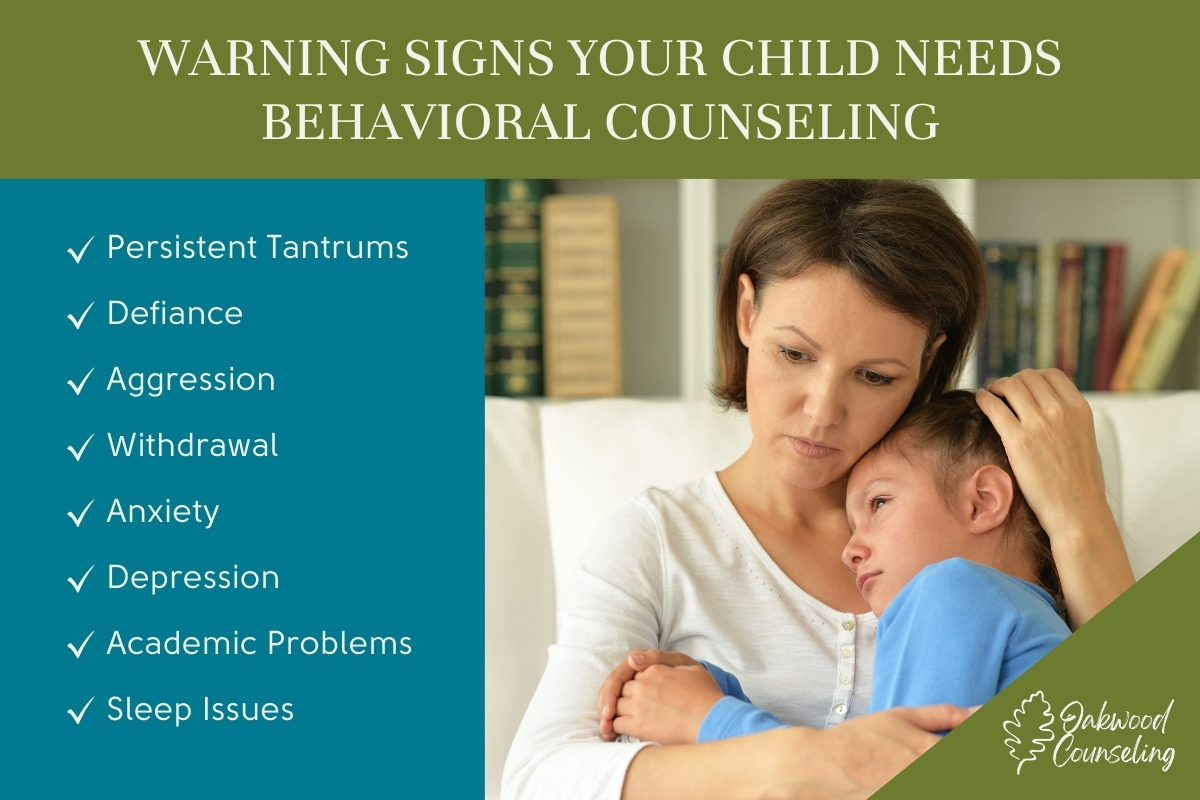 WARNING SIGNS YOUR CHILD NEEDS BEHAVIORAL COUNSELING

✓ Persistent Tantrums
✓ Defiance
✓ Aggression
✓ Withdrawal
✓ Anxiety
✓ Depression
✓ Academic Problems
✓ Sleep Issues

Oakwood Counseling